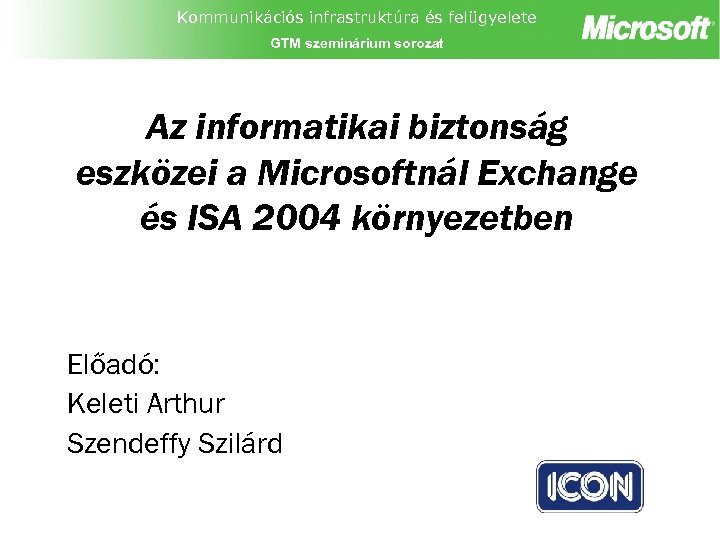 Kommunikációs infrastruktúra és felügyelete
GTM szeminárium sorozat

Microsoft

Az informatikai biztonság eszközei a Microsoftnál Exchange és ISA 2004 környezetben

Előadó:
Keleti Arthur
Szendeffy Szilárd

ICON